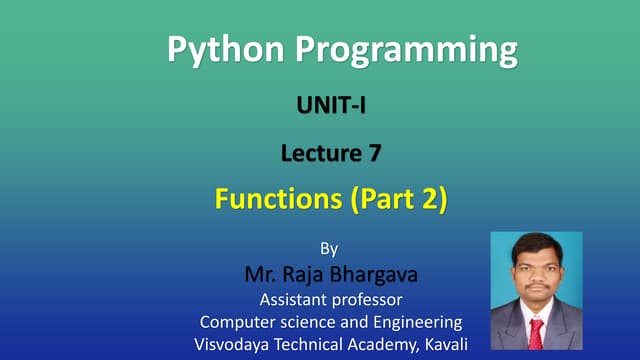 Python Programming

UNIT-I

Lecture 7

Functions (Part 2)

By

Mr. Raja Bhargava

Assistant professor

Computer science and Engineering

Visvodaya Technical Academy, Kavali